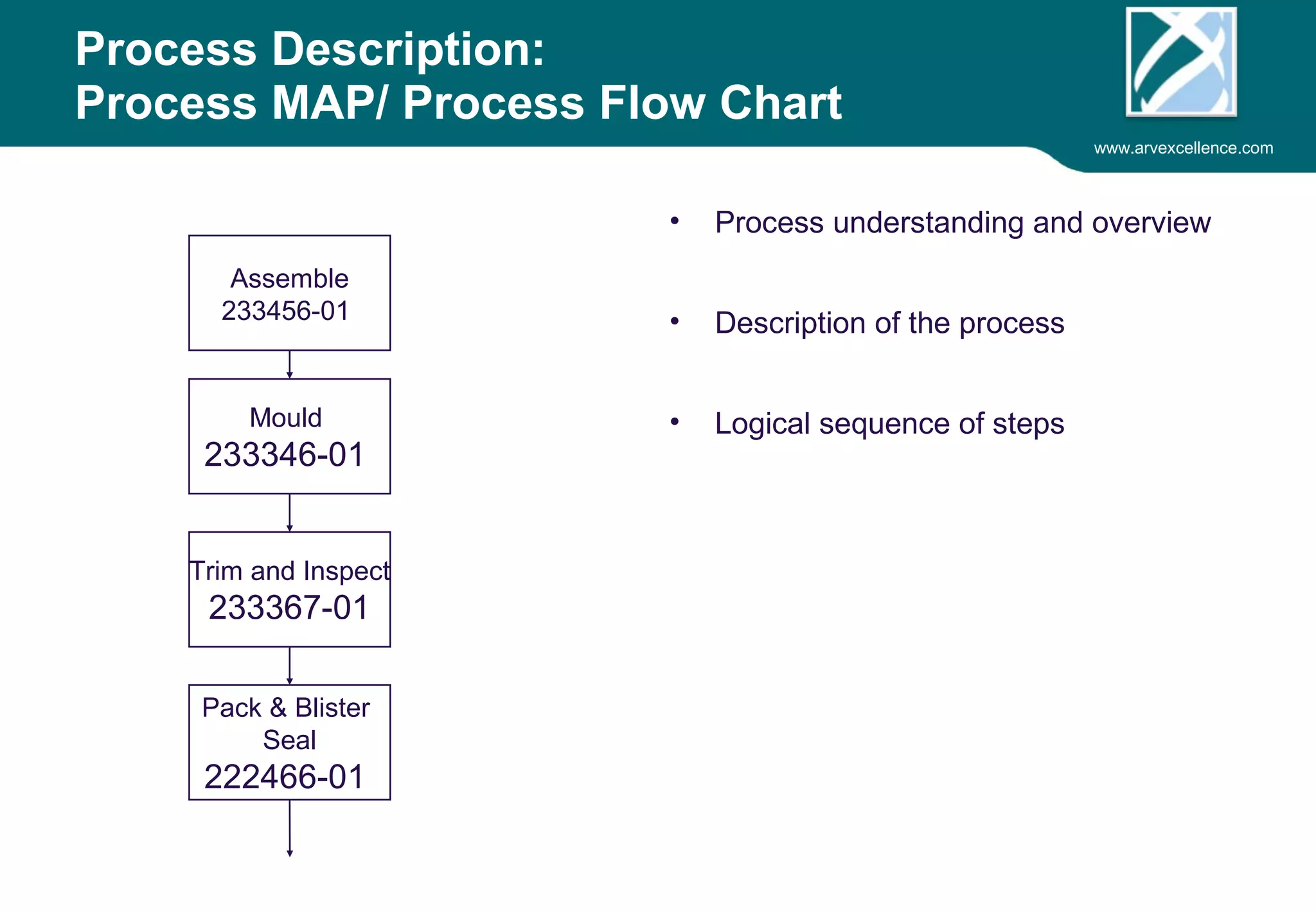 Process Description:
Process MAP/ Process Flow Chart

www.arvexcellence.com

Assemble
233456-01

Mould
233346-01

Trim and Inspect
233367-01

Pack & Blister Seal
222466-01

• Process understanding and overview

• Description of the process

• Logical sequence of steps